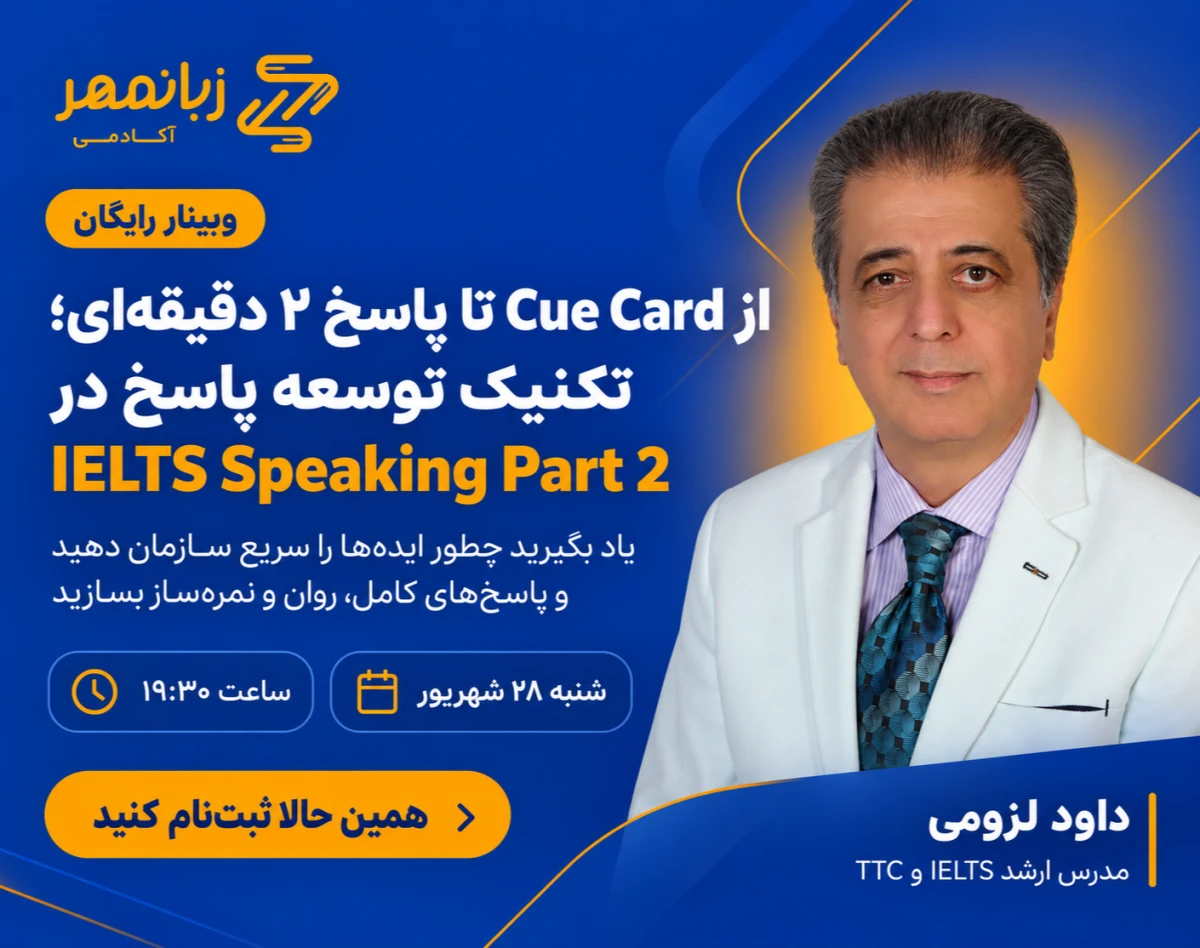 زبانمهر
آکادمی

وبینار رایگان

از Cue Card تا پاسخ ۲ دقیقه‌ای؛
تکنیک توسعه پاسخ در
IELTS Speaking Part 2

یاد بگیرید چطور ایده‌ها را سریع سازمان دهید و پاسخ‌های کامل، روان و نمره‌ساز بسازید

شنبه ۲۸ شهریور

ساعت ۱۹:۳۰

همین حالا ثبت‌نام کنید

داود لزومی
مدرس ارشد IELTS و TTC